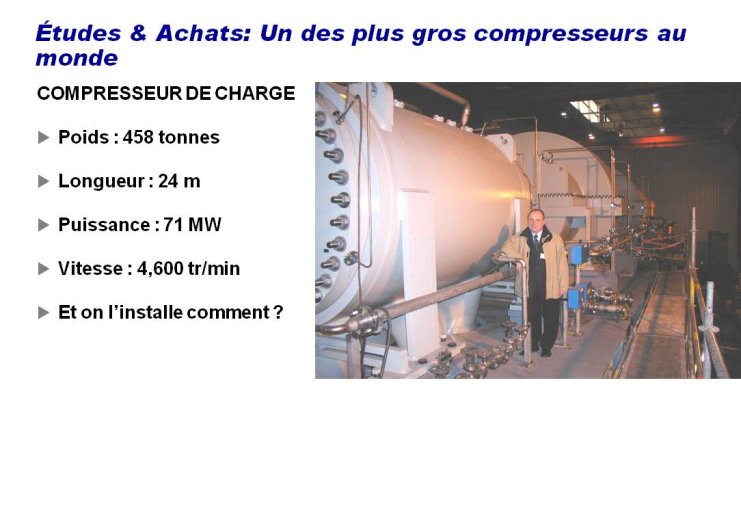 Études & Achats: Un des plus gros compresseurs au monde

COMPRESSEUR DE CHARGE

▶ Poids : 458 tonnes

▶ Longueur : 24 m

▶ Puissance : 71 MW

▶ Vitesse : 4,600 tr/min

▶ Et on l'installe comment ?